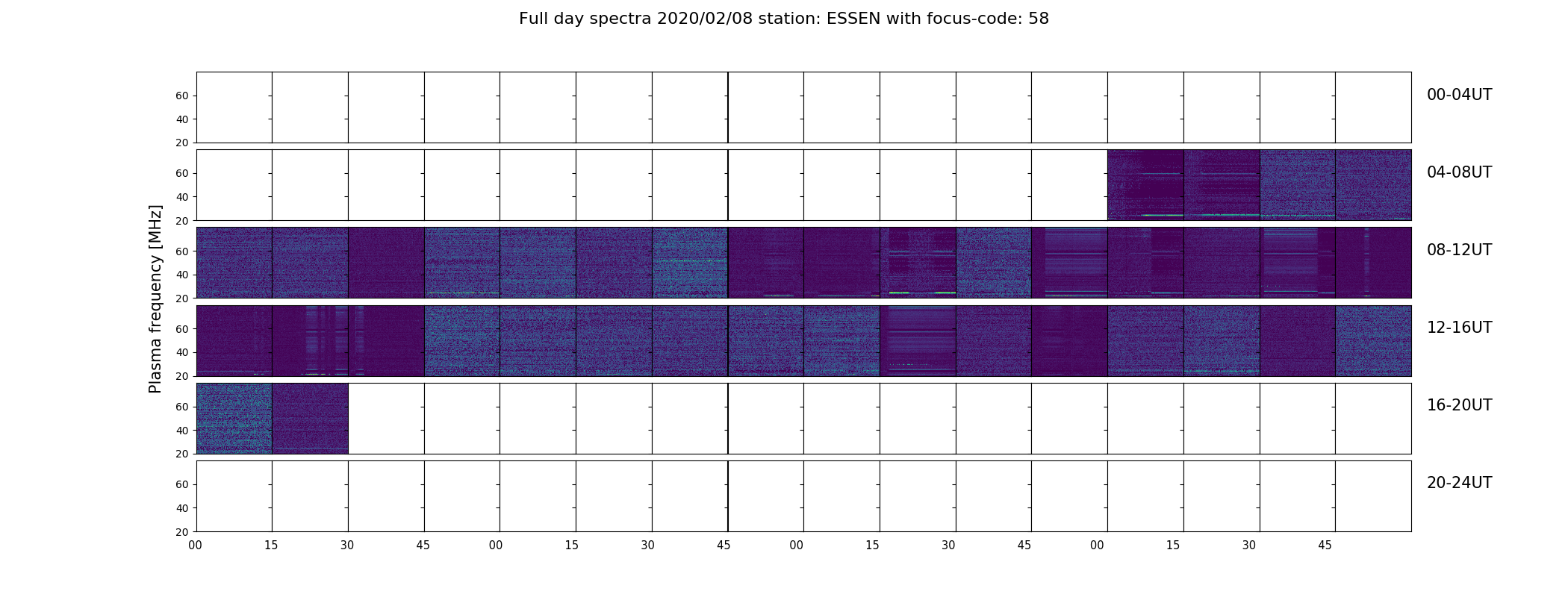 Full day spectra 2020/02/08 station: ESSEN with focus-code: 58

Plasma frequency [MHz]

60
40
20
00-04UT

60
40
20
04-08UT

60
40
20
08-12UT

60
40
20
12-16UT

60
40
20
16-20UT

60
40
20
20-24UT

00 15 30 45 00 15 30 45 00 15 30 45 00 15 30 45